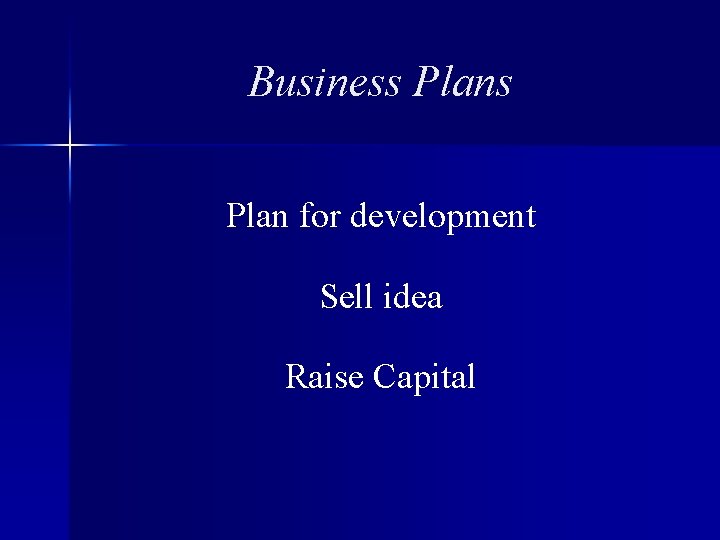 Business Plans

Plan for development

Sell idea

Raise Capital